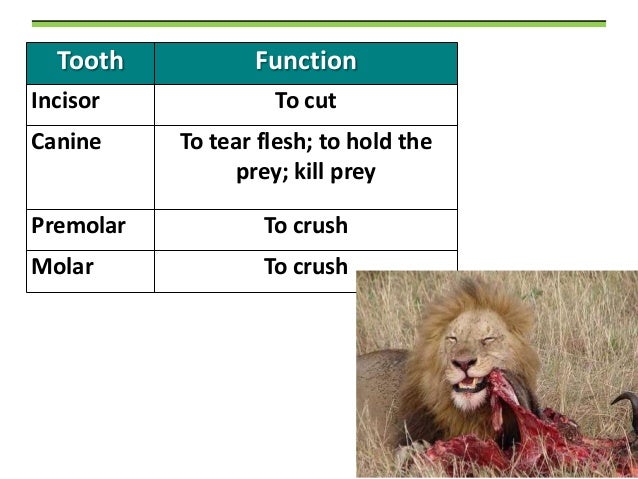 | Tooth | Function |
|---|---|
| Incisor | To cut |
| Canine | To tear flesh; to hold the prey; kill prey |
| Premolar | To crush |
| Molar | To crush |